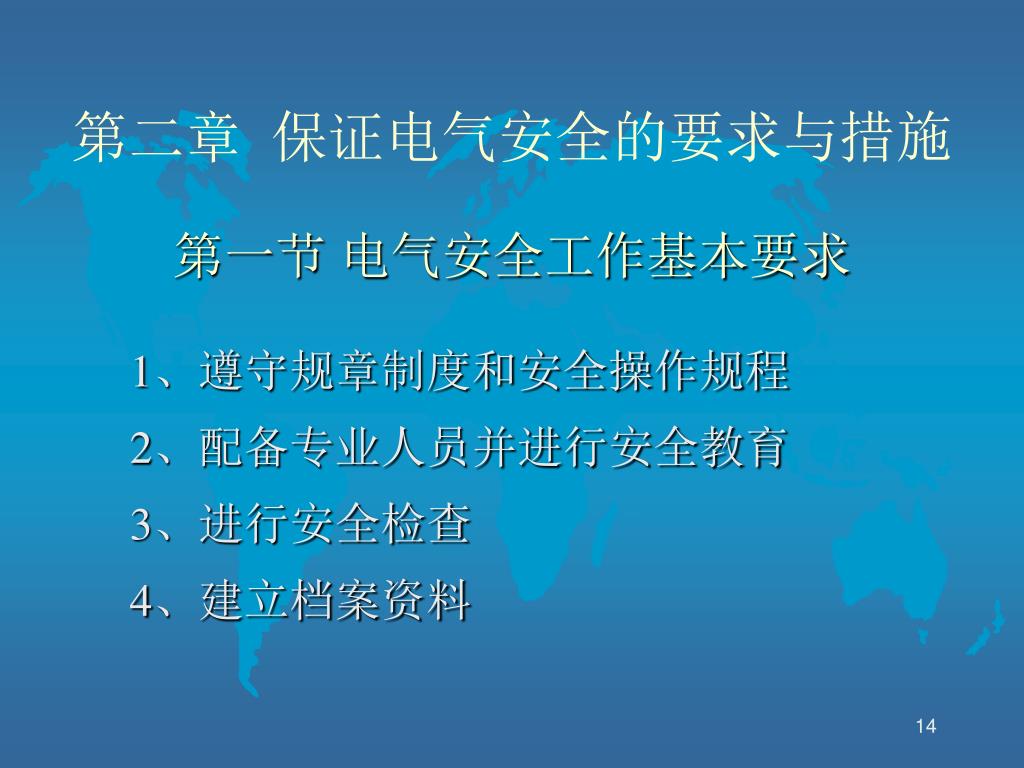 第二章 保证电气安全的要求与措施

第一节 电气安全工作基本要求

1、遵守规章制度和安全操作规程

2、配备专业人员并进行安全教育

3、进行安全检查

4、建立档案资料

14